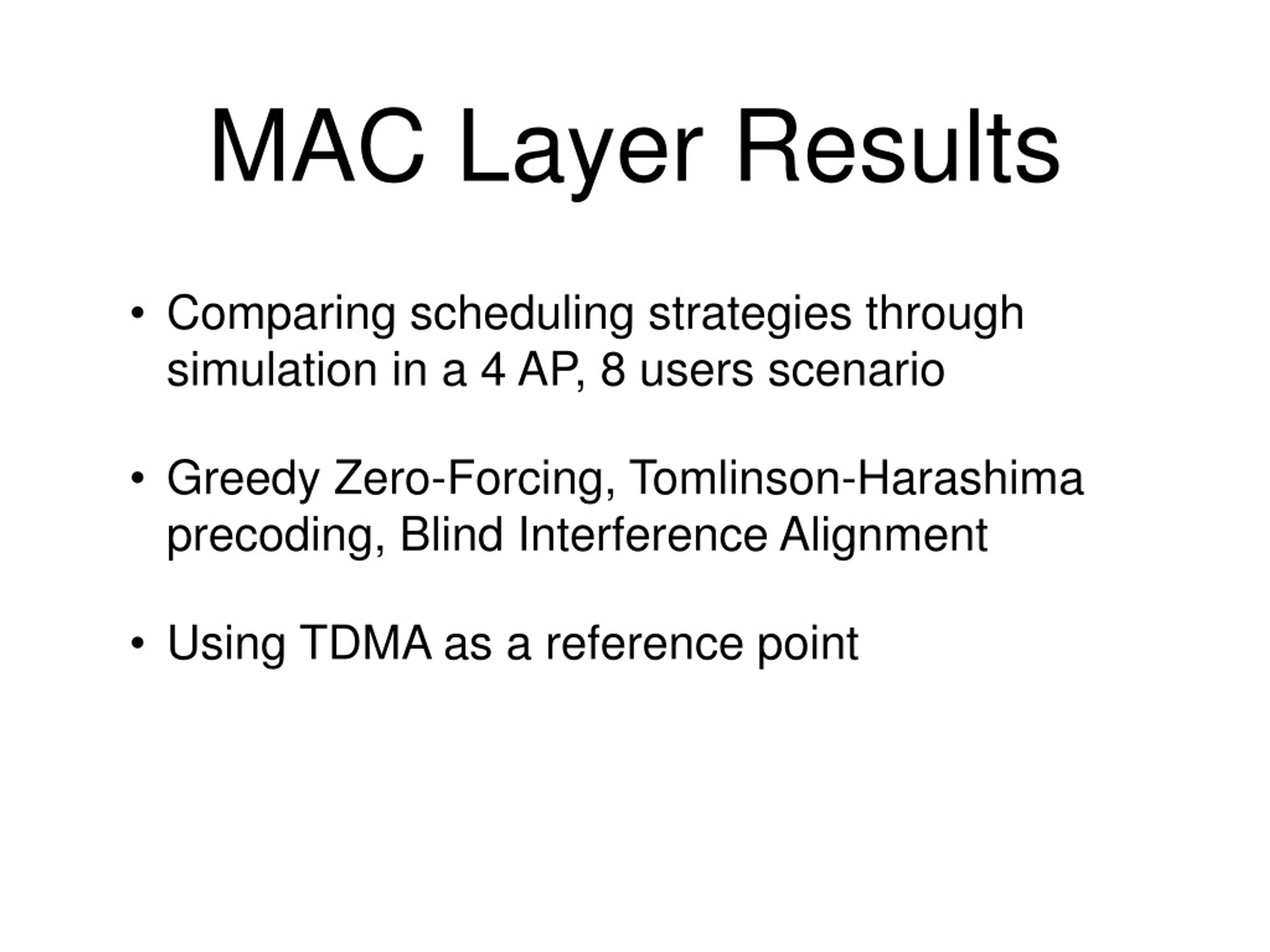 MAC Layer Results

• Comparing scheduling strategies through simulation in a 4 AP, 8 users scenario

• Greedy Zero-Forcing, Tomlinson-Harashima precoding, Blind Interference Alignment

• Using TDMA as a reference point